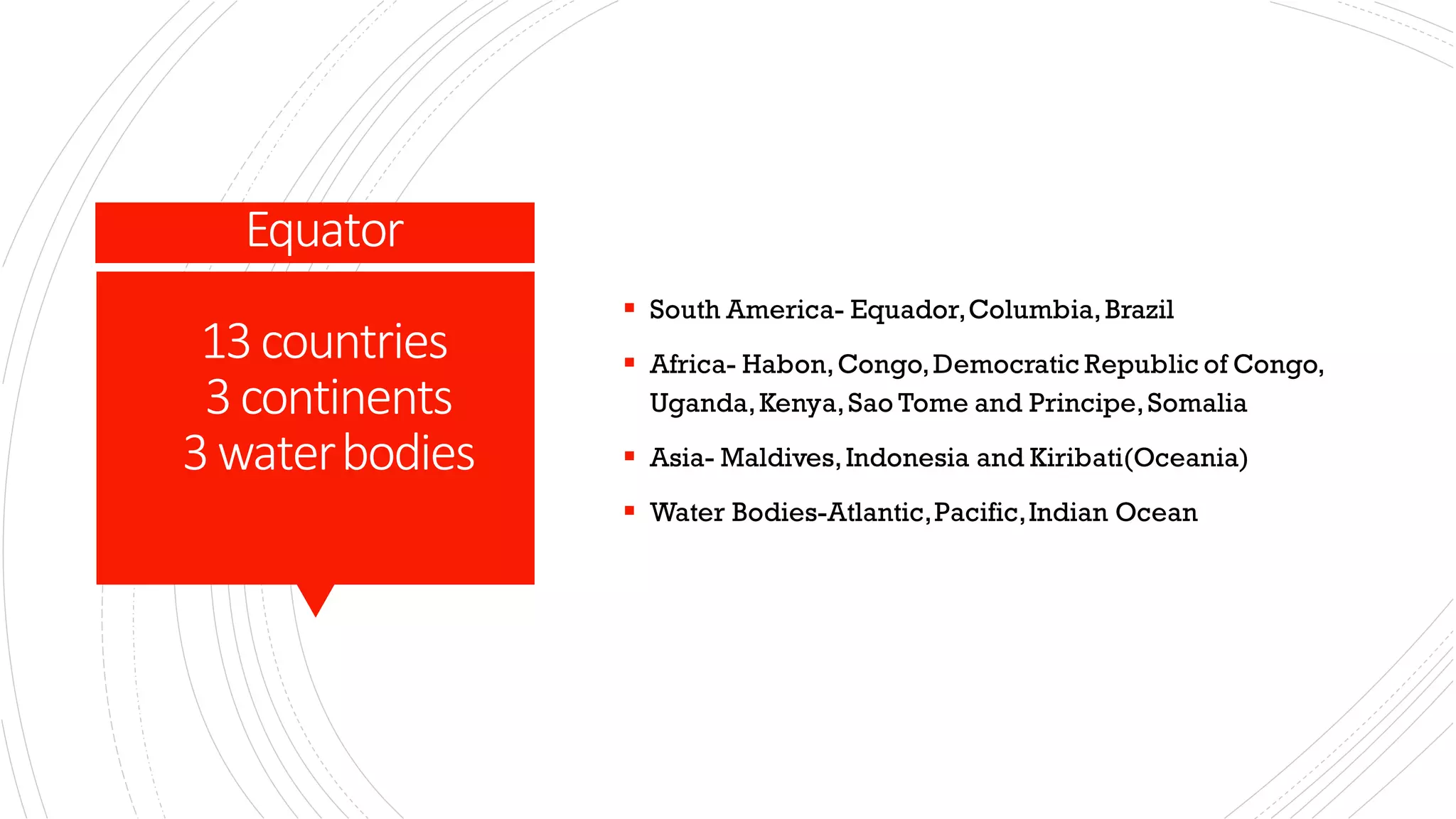 Equator

13 countries
3 continents
3 water bodies

▪ South America- Equador, Columbia, Brazil
▪ Africa- Habon, Congo, Democratic Republic of Congo, Uganda, Kenya, Sao Tome and Principe, Somalia
▪ Asia- Maldives, Indonesia and Kiribati(Oceania)
▪ Water Bodies-Atlantic, Pacific, Indian Ocean